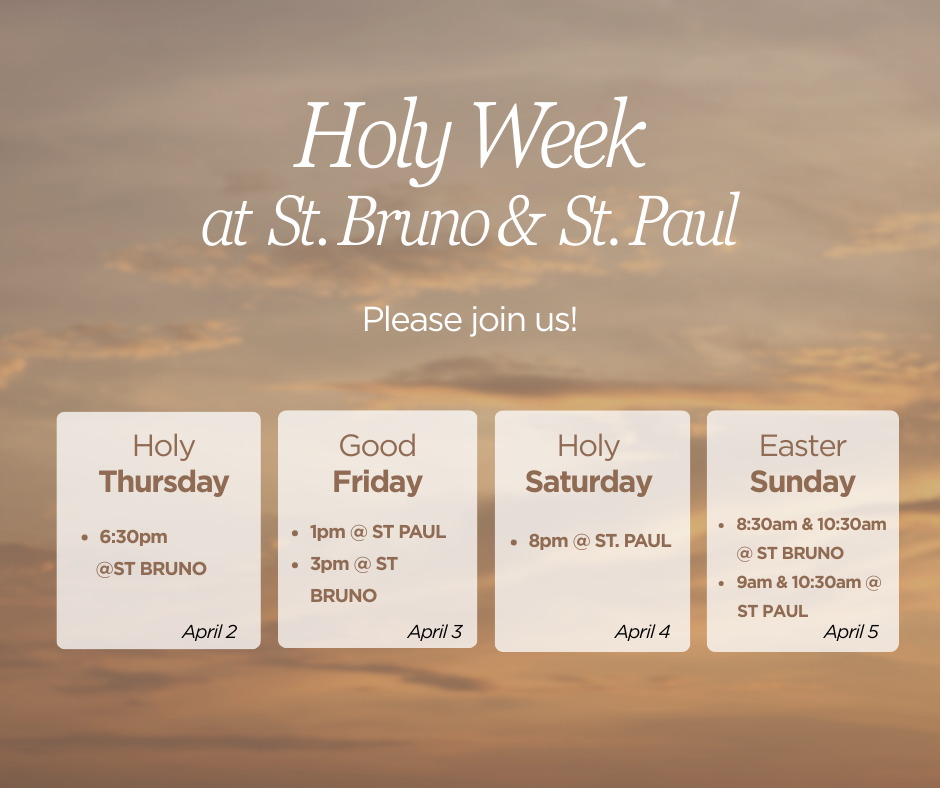 Holy Week
at St. Bruno & St. Paul

Please join us!

Holy
Thursday

• 6:30pm @ST BRUNO

April 2

Good
Friday

• 1pm @ ST PAUL
• 3pm @ ST BRUNO

April 3

Holy
Saturday

• 8pm @ ST. PAUL

April 4

Easter
Sunday

• 8:30am & 10:30am @ ST BRUNO
• 9am & 10:30am @ ST PAUL

April 5